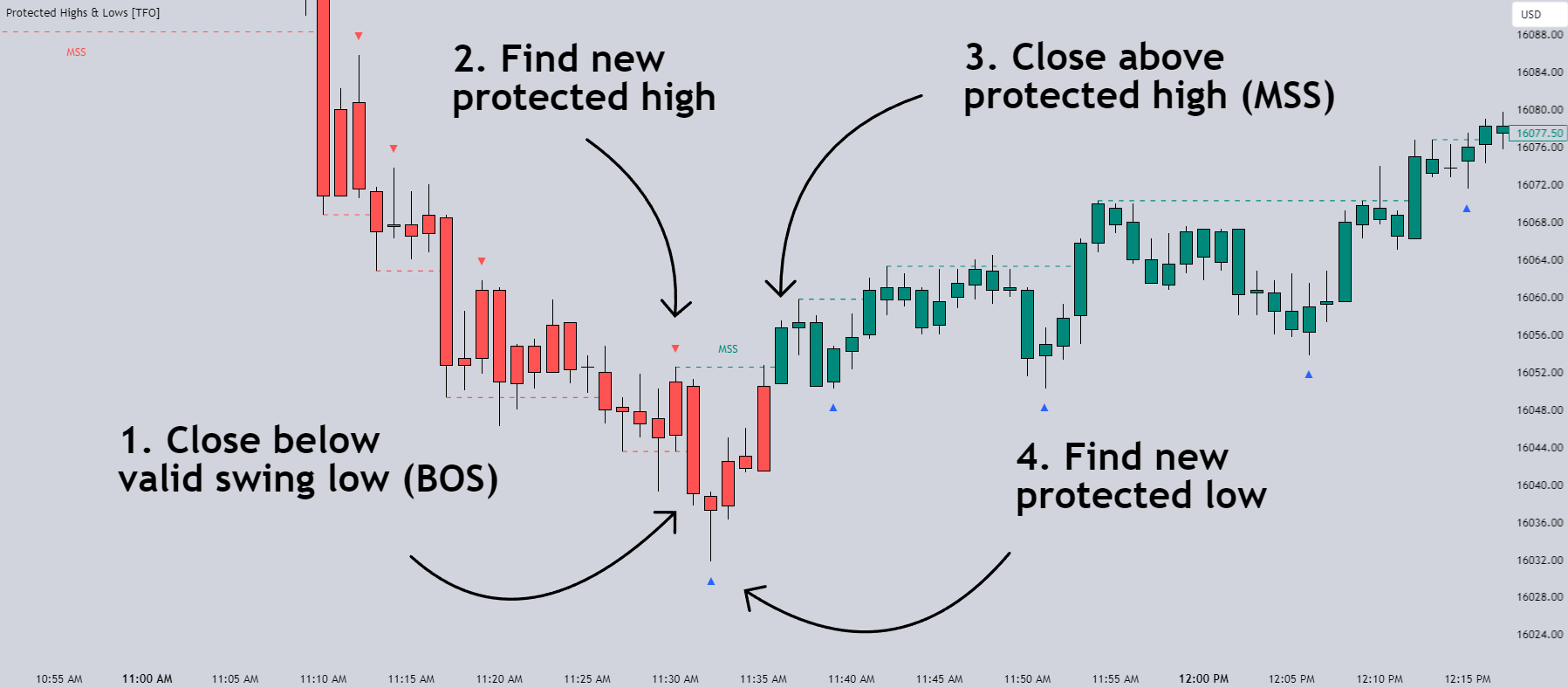 Protected Highs & Lows [TFO]

MSS

2. Find new protected high

3. Close above protected high (MSS)

MSS

1. Close below valid swing low (BOS)

4. Find new protected low

USD
16088.00
16084.00
16080.00
16077.50
16076.00
16072.00
16068.00
16064.00
16060.00
16056.00
16052.00
16048.00
16044.00
16040.00
16036.00
16032.00
16028.00
16024.00

10:55 AM 11:00 AM 11:05 AM 11:10 AM 11:15 AM 11:20 AM 11:25 AM 11:30 AM 11:35 AM 11:40 AM 11:45 AM 11:50 AM 11:55 AM 12:00 PM 12:05 PM 12:10 PM 12:15 PM